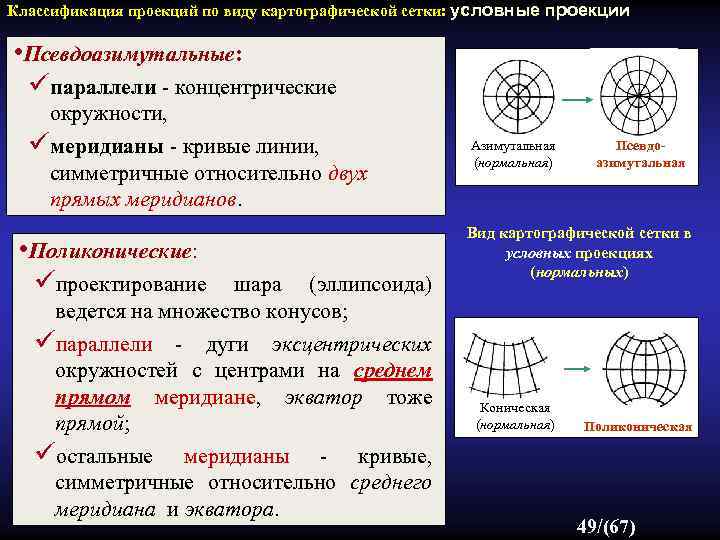 Классификация проекций по виду картографической сетки: условные проекции

•Псевдоазимутальные:
✓параллели - концентрические окружности,
✓меридианы - кривые линии, симметричные относительно двух прямых меридианов.

•Поликонические:
✓проектирование шара (эллипсоида) ведется на множество конусов;
✓параллели - дуги эксцентрических окружностей с центрами на среднем прямом меридиане, экватор тоже прямой;
✓остальные меридианы - кривые, симметричные относительно среднего меридиана и экватора.

Азимутальная (нормальная)

Псевдо-азимутальная

Вид картографической сетки в условных проекциях (нормальных)

Коническая (нормальная)

Поликоническая

49/(67)